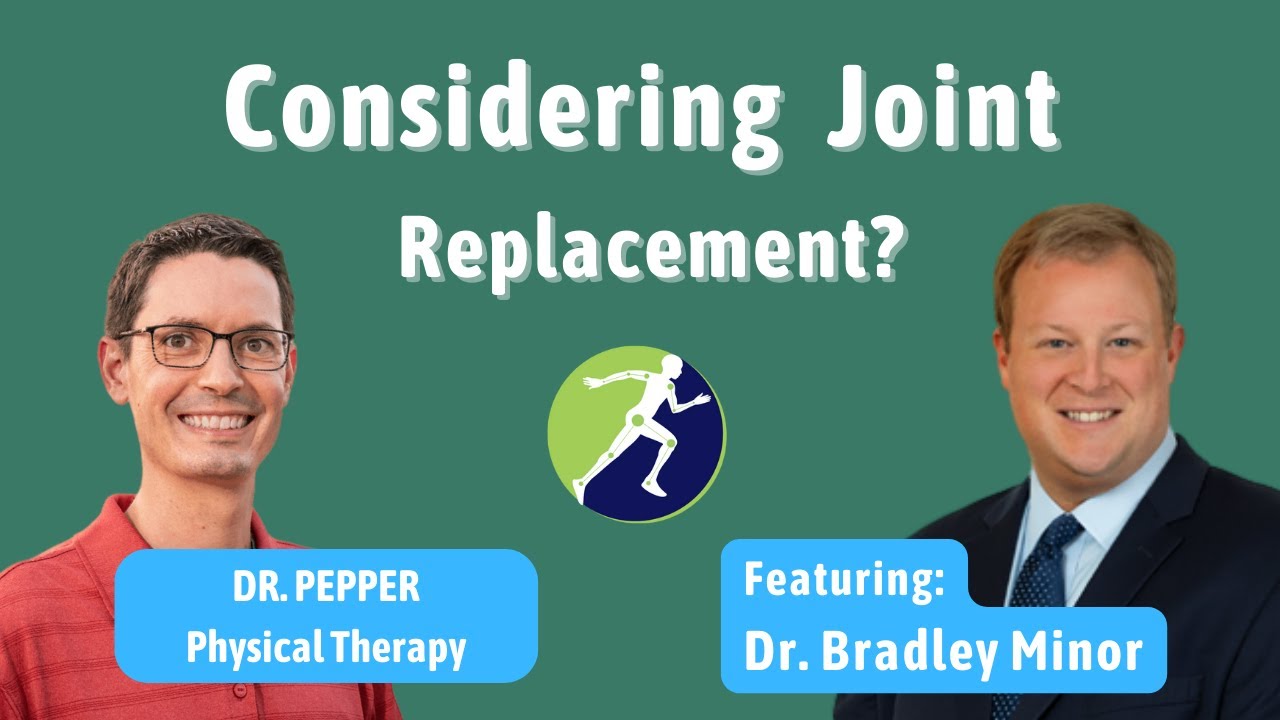 Considering Joint Replacement?

DR. PEPPER
Physical Therapy

Featuring:
Dr. Bradley Minor